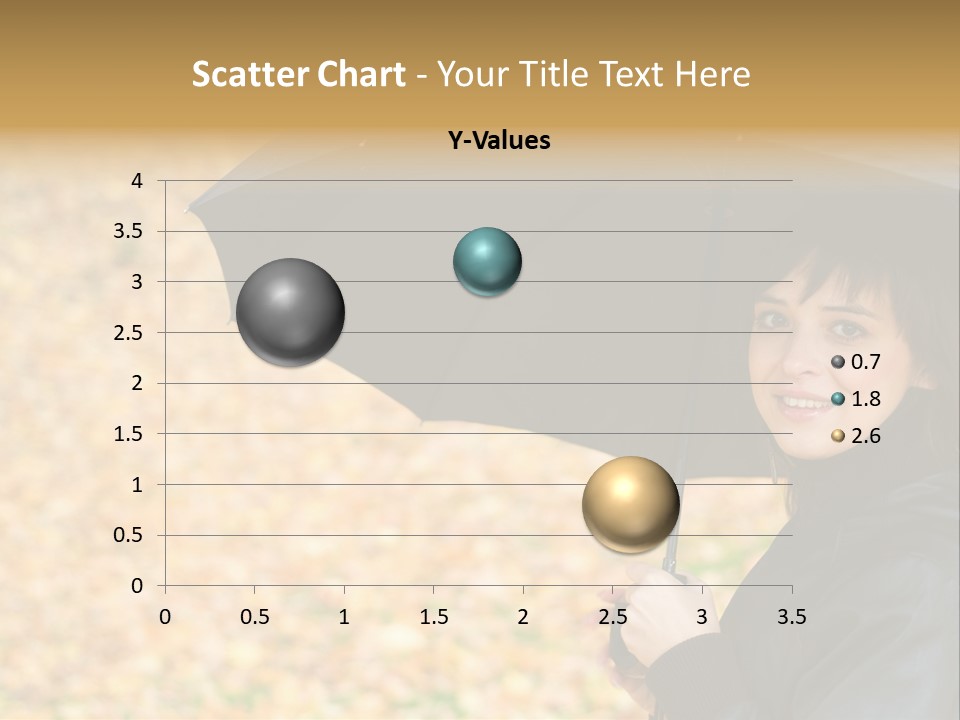 Scatter Chart - Your Title Text Here

Y-Values

4
3.5
3
2.5
2
1.5
1
0.5
0

0 0.5 1 1.5 2 2.5 3 3.5

0.7
1.8
2.6